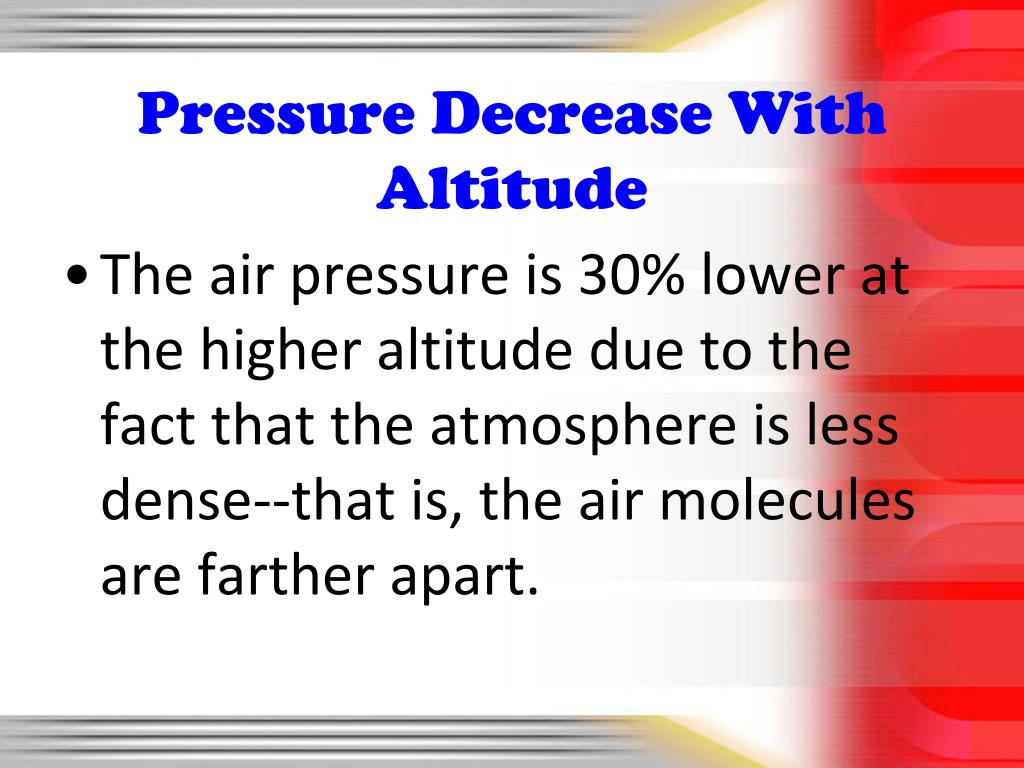 Pressure Decrease With Altitude

• The air pressure is 30% lower at the higher altitude due to the fact that the atmosphere is less dense--that is, the air molecules are farther apart.